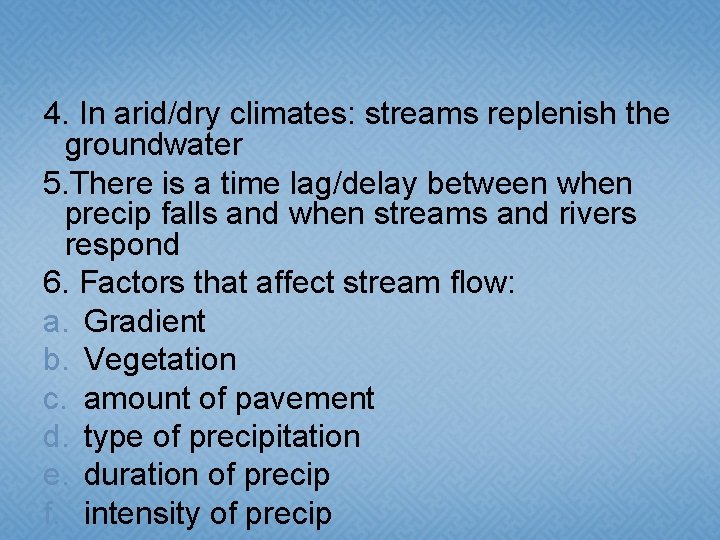 4. In arid/dry climates: streams replenish the groundwater

5.There is a time lag/delay between when precip falls and when streams and rivers respond

6. Factors that affect stream flow:

a. Gradient
b. Vegetation
c. amount of pavement
d. type of precipitation
e. duration of precip
f. intensity of precip